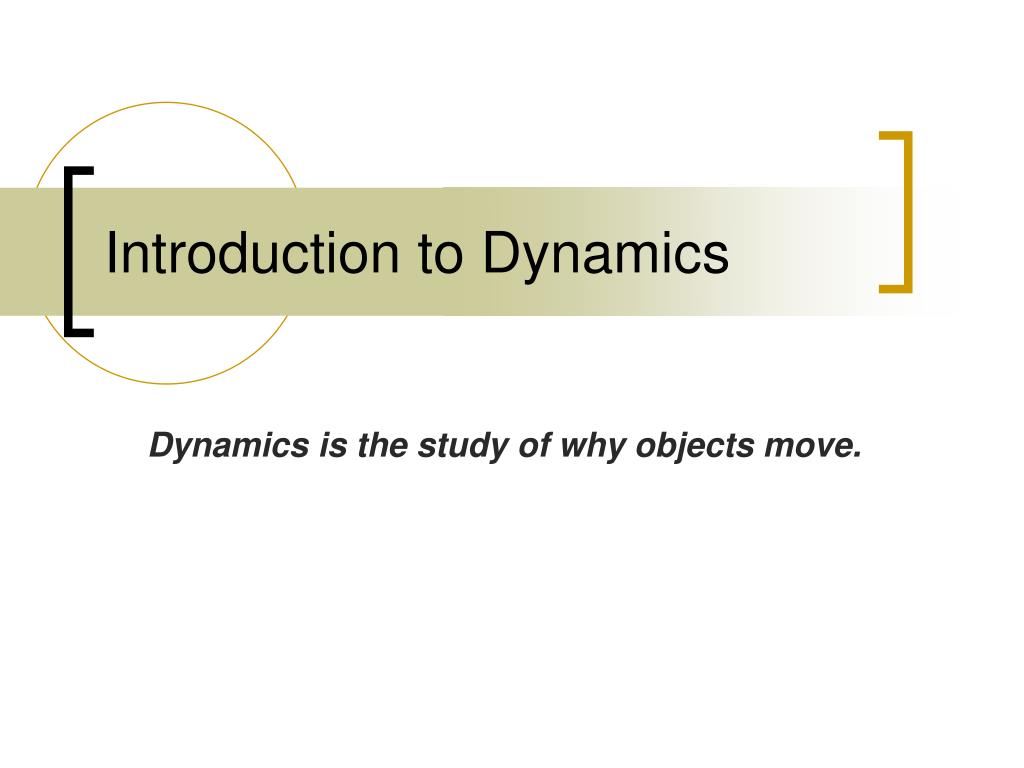 Introduction to Dynamics

Dynamics is the study of why objects move.